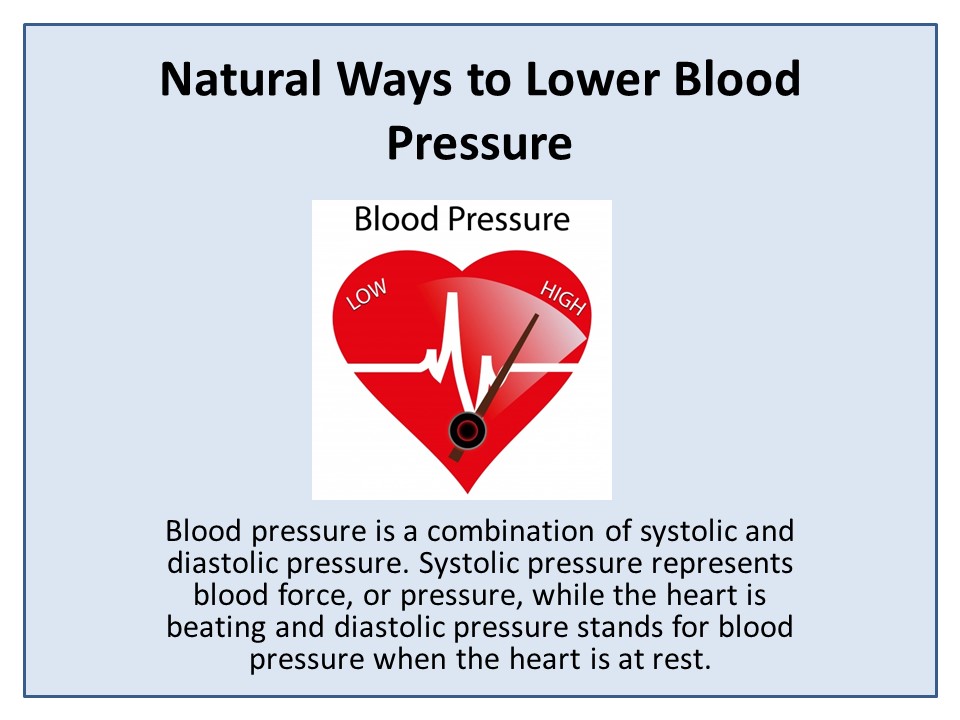 Natural Ways to Lower Blood Pressure

Blood Pressure

LOW

HIGH

Blood pressure is a combination of systolic and diastolic pressure. Systolic pressure represents blood force, or pressure, while the heart is beating and diastolic pressure stands for blood pressure when the heart is at rest.